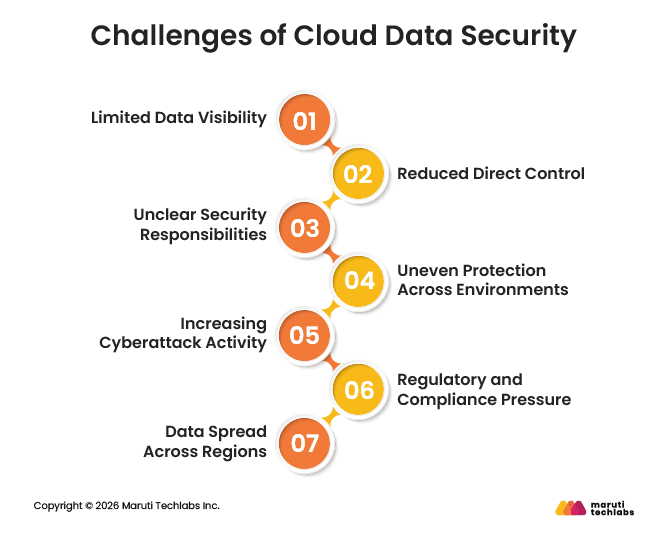 Challenges of Cloud Data Security

Limited Data Visibility 01

02 Reduced Direct Control

Unclear Security Responsibilities 03

04 Uneven Protection Across Environments

Increasing Cyberattack Activity 05

06 Regulatory and Compliance Pressure

Data Spread Across Regions 07

Copyright © 2026 Maruti Techlabs Inc.

maruti techlabs